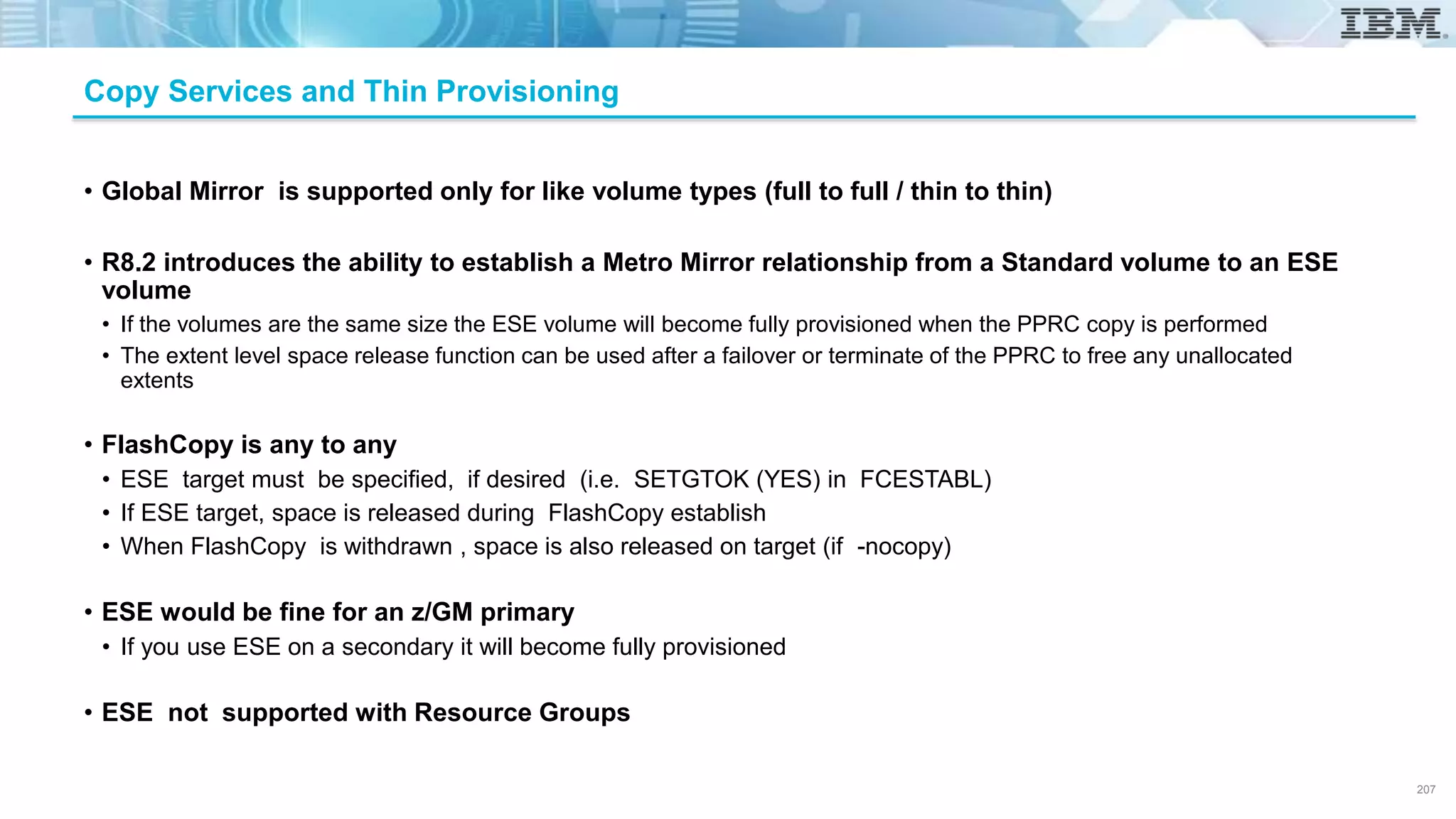 IBM

Copy Services and Thin Provisioning

• Global Mirror is supported only for like volume types (full to full / thin to thin)

• R8.2 introduces the ability to establish a Metro Mirror relationship from a Standard volume to an ESE volume
• If the volumes are the same size the ESE volume will become fully provisioned when the PPRC copy is performed
• The extent level space release function can be used after a failover or terminate of the PPRC to free any unallocated extents

• FlashCopy is any to any
• ESE target must be specified, if desired (i.e. SETGTOK (YES) in FCESTABL)
• If ESE target, space is released during FlashCopy establish
• When FlashCopy is withdrawn , space is also released on target (if -nocopy)

• ESE would be fine for an z/GM primary
• If you use ESE on a secondary it will become fully provisioned

• ESE not supported with Resource Groups

207